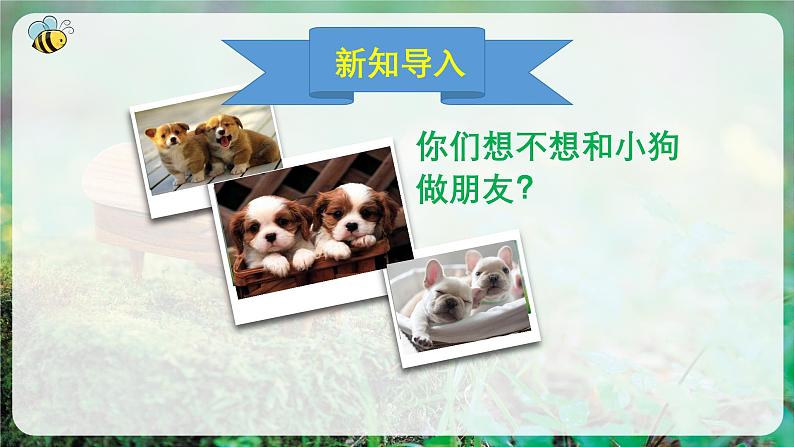 新知导入

你们想不想和小狗做朋友?